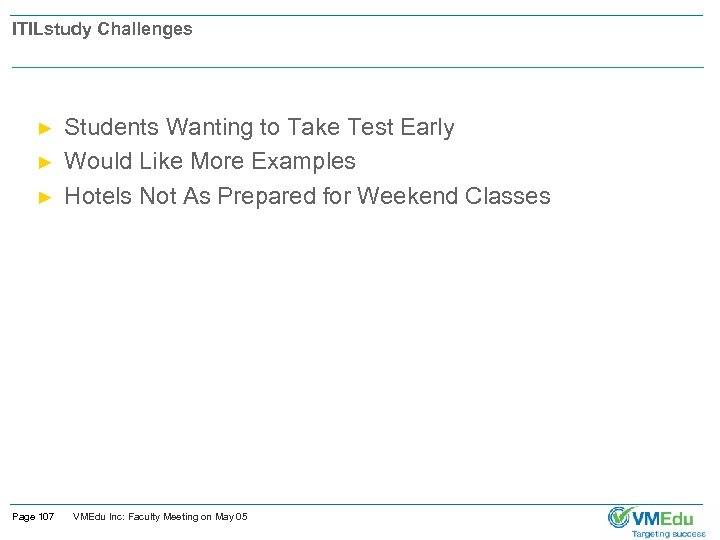 ITILstudy Challenges

► Students Wanting to Take Test Early
► Would Like More Examples
► Hotels Not As Prepared for Weekend Classes

Page 107 VMEdu Inc: Faculty Meeting on May 05

VMEdu
Targeting success